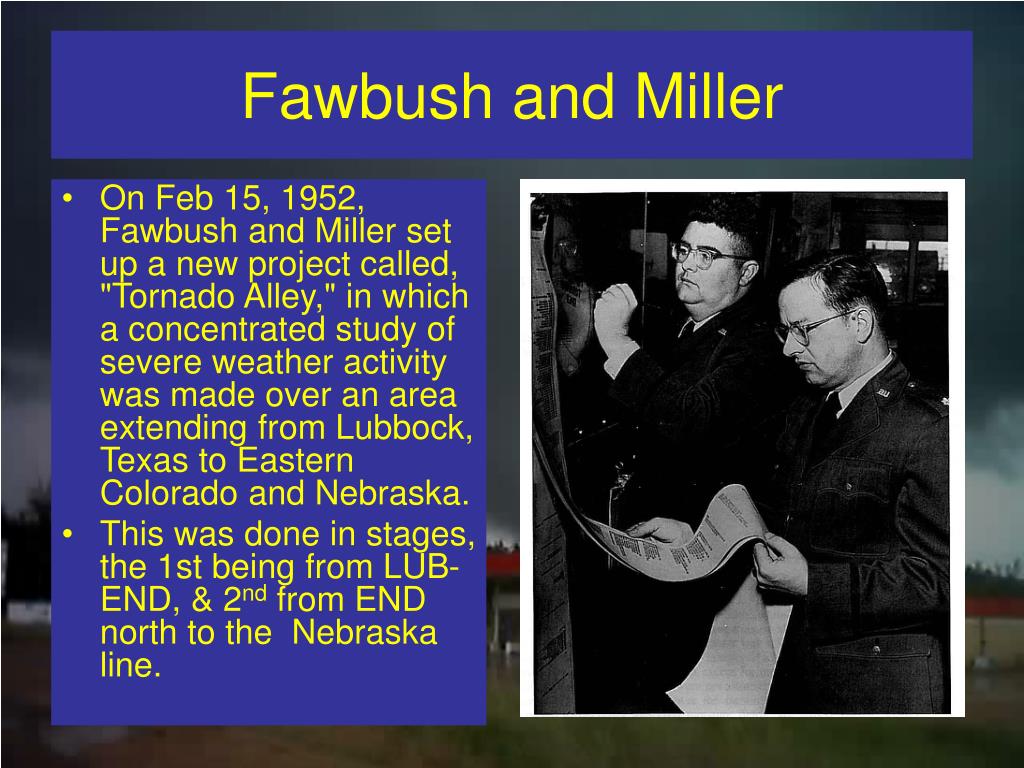 Fawbush and Miller

• On Feb 15, 1952, Fawbush and Miller set up a new project called, "Tornado Alley," in which a concentrated study of severe weather activity was made over an area extending from Lubbock, Texas to Eastern Colorado and Nebraska.
• This was done in stages, the 1st being from LUB-END, & 2$^{nd}$ from END north to the Nebraska line.